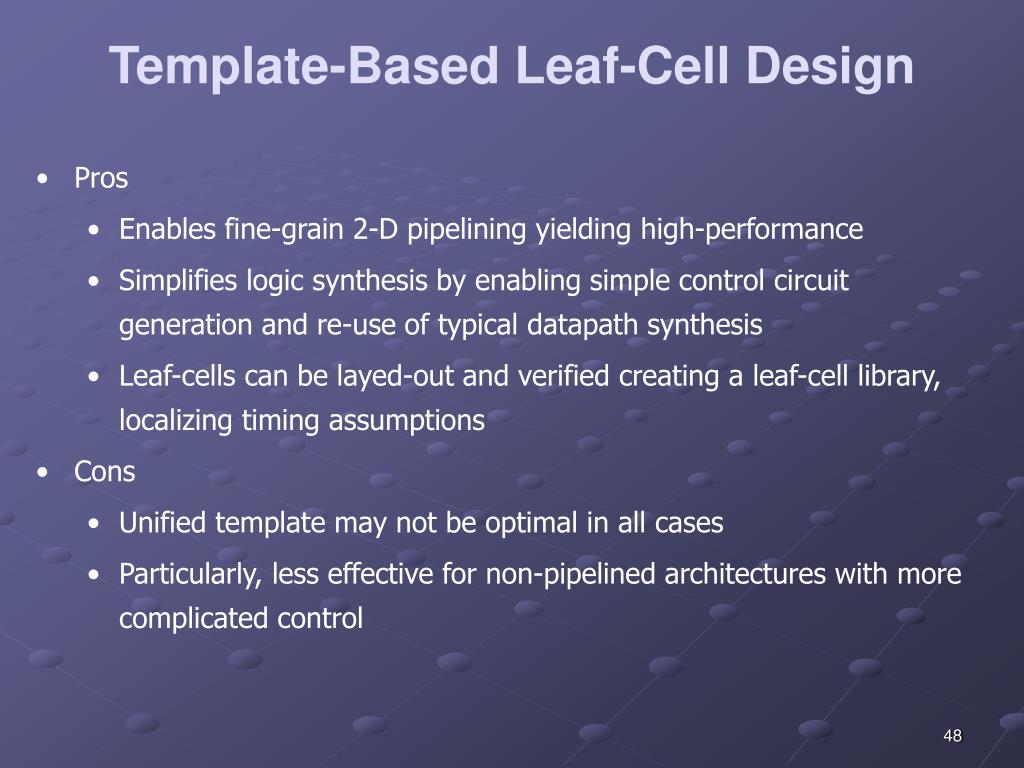 Template-Based Leaf-Cell Design

• Pros
  • Enables fine-grain 2-D pipelining yielding high-performance
  • Simplifies logic synthesis by enabling simple control circuit generation and re-use of typical datapath synthesis
  • Leaf-cells can be layed-out and verified creating a leaf-cell library, localizing timing assumptions
• Cons
  • Unified template may not be optimal in all cases
  • Particularly, less effective for non-pipelined architectures with more complicated control

48